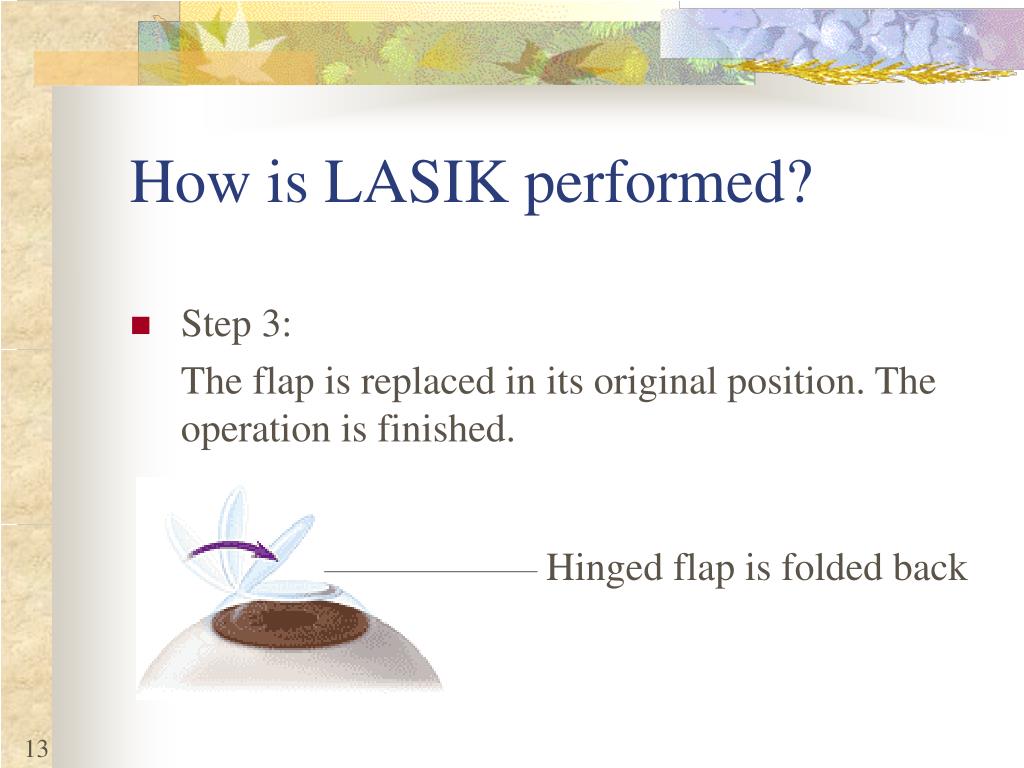 How is LASIK performed?

Step 3:

The flap is replaced in its original position. The operation is finished.

Hinged flap is folded back

13